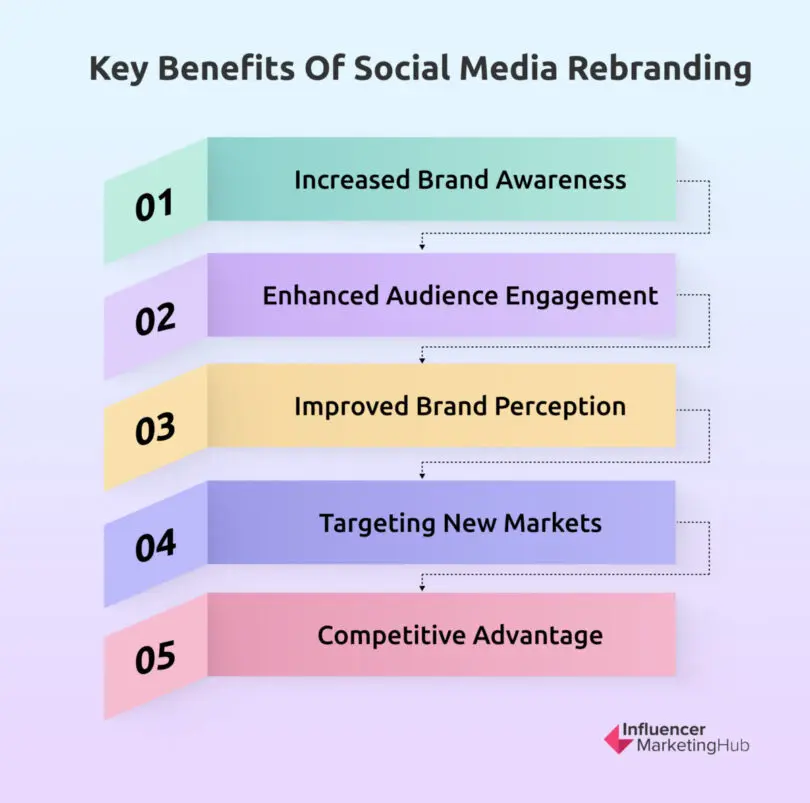 Key Benefits Of Social Media Rebranding

01 Increased Brand Awareness

02 Enhanced Audience Engagement

03 Improved Brand Perception

04 Targeting New Markets

05 Competitive Advantage

Influencer MarketingHub